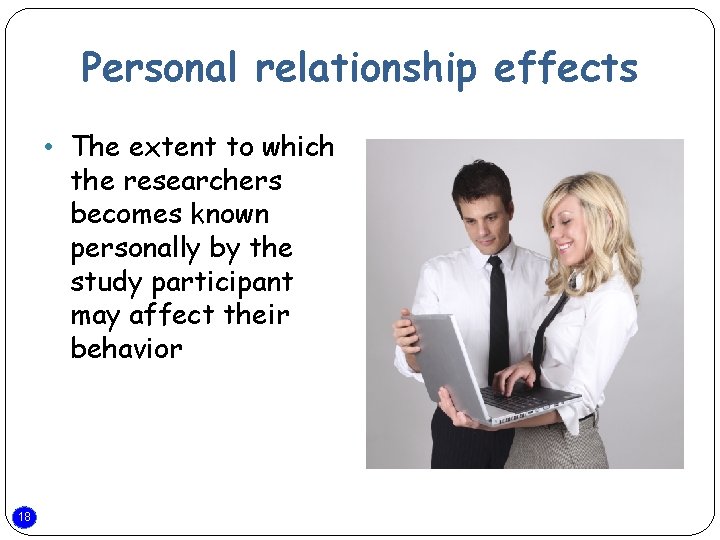 Personal relationship effects

• The extent to which the researchers becomes known personally by the study participant may affect their behavior

18